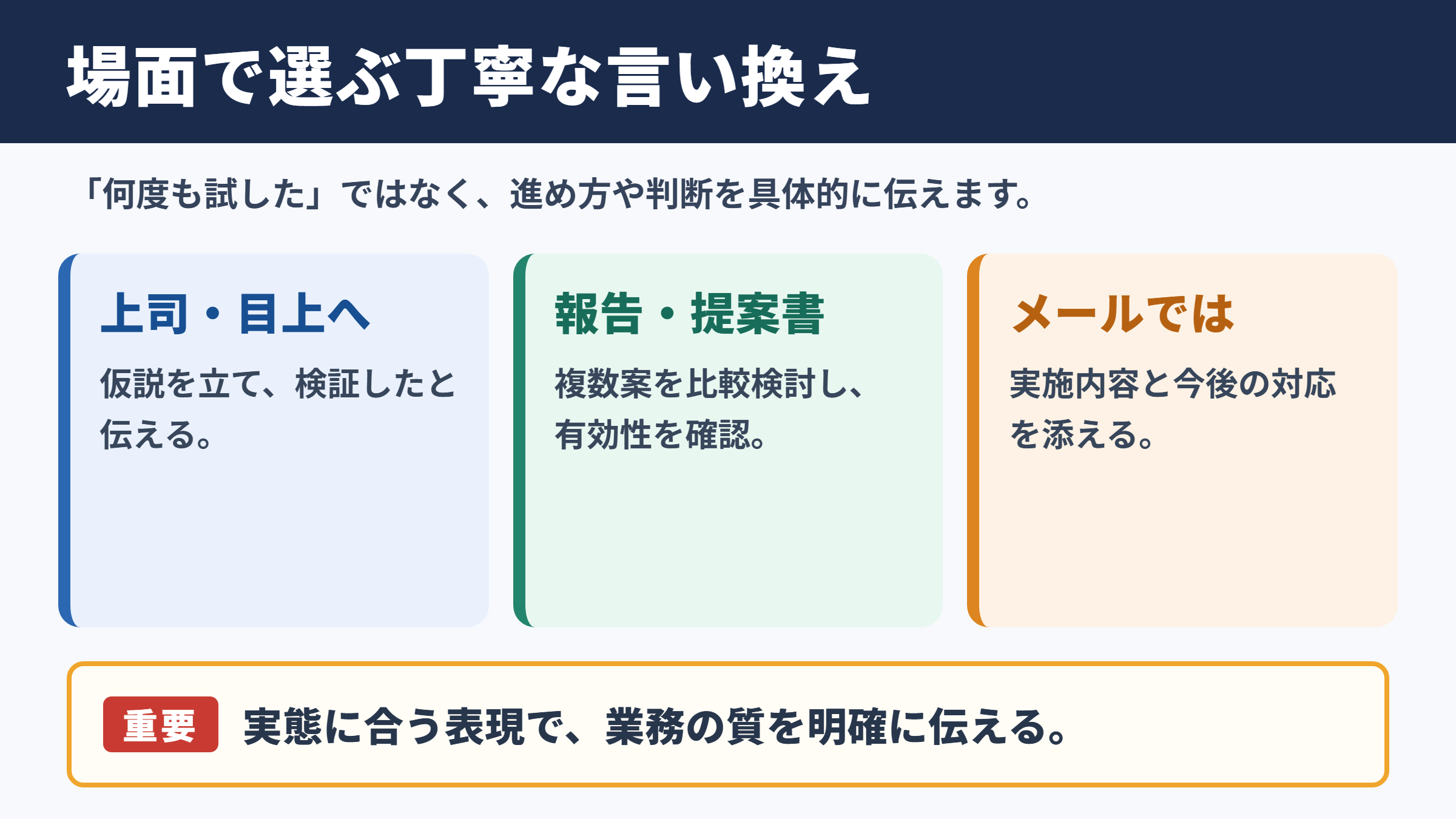 場面で選ぶ丁寧な言い換え

「何度も試した」ではなく、進め方や判断を具体的に伝えます。

上司・目上へ

仮説を立て、検証したと伝える。

報告・提案書

複数案を比較検討し、有効性を確認。

メールでは

実施内容と今後の対応を添える。

重要 実態に合う表現で、業務の質を明確に伝える。